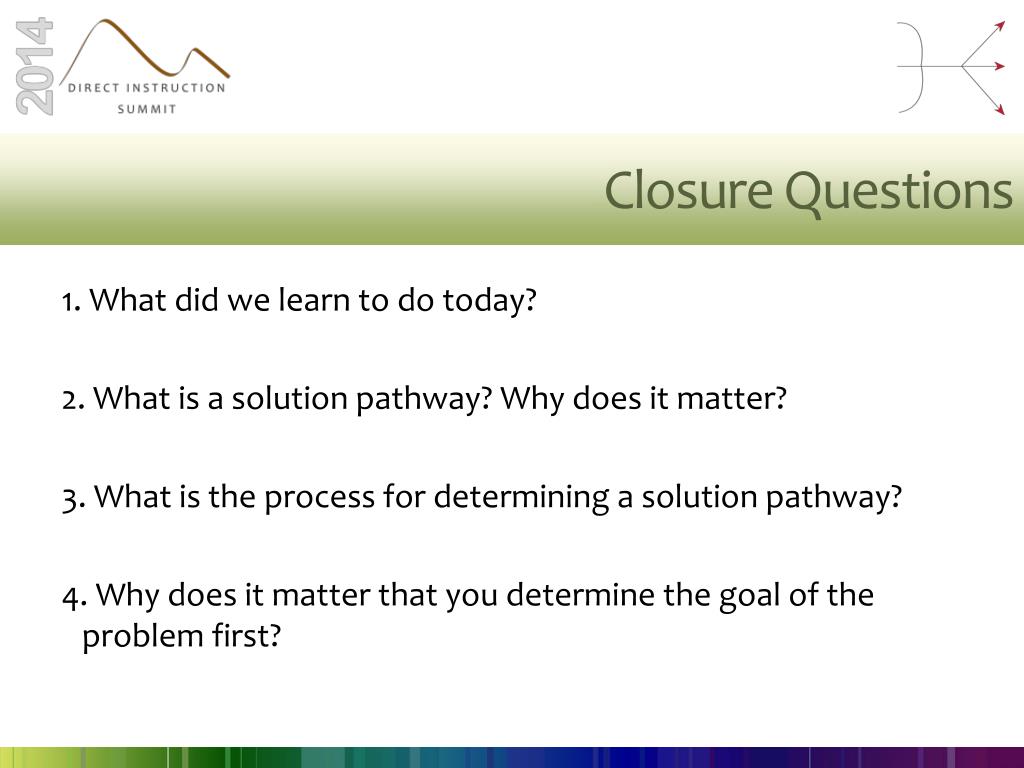 2014

DIRECT INSTRUCTION SUMMIT

Closure Questions

1. What did we learn to do today?

2. What is a solution pathway? Why does it matter?

3. What is the process for determining a solution pathway?

4. Why does it matter that you determine the goal of the problem first?